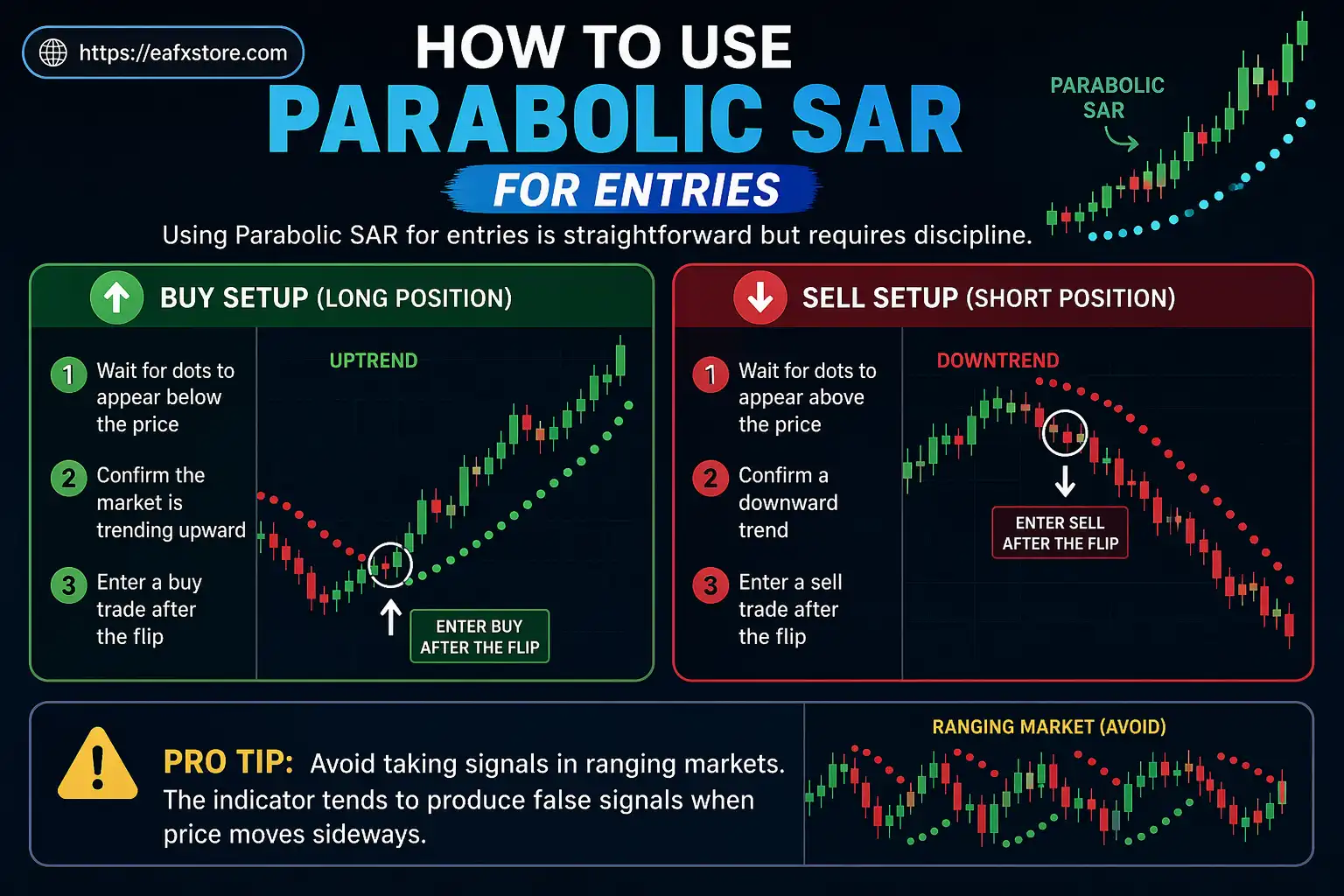 https://eafxstore.com

HOW TO USE
PARABOLIC SAR
FOR ENTRIES

PARABOLIC SAR

Using Parabolic SAR for entries is straightforward but requires discipline.

BUY SETUP (LONG POSITION)

1 Wait for dots to appear below the price

2 Confirm the market is trending upward

3 Enter a buy trade after the flip

UPTREND

ENTER BUY AFTER THE FLIP

SELL SETUP (SHORT POSITION)

1 Wait for dots to appear above the price

2 Confirm a downward trend

3 Enter a sell trade after the flip

DOWNTREND

ENTER SELL AFTER THE FLIP

PRO TIP: Avoid taking signals in ranging markets. The indicator tends to produce false signals when price moves sideways.

RANGING MARKET (AVOID)